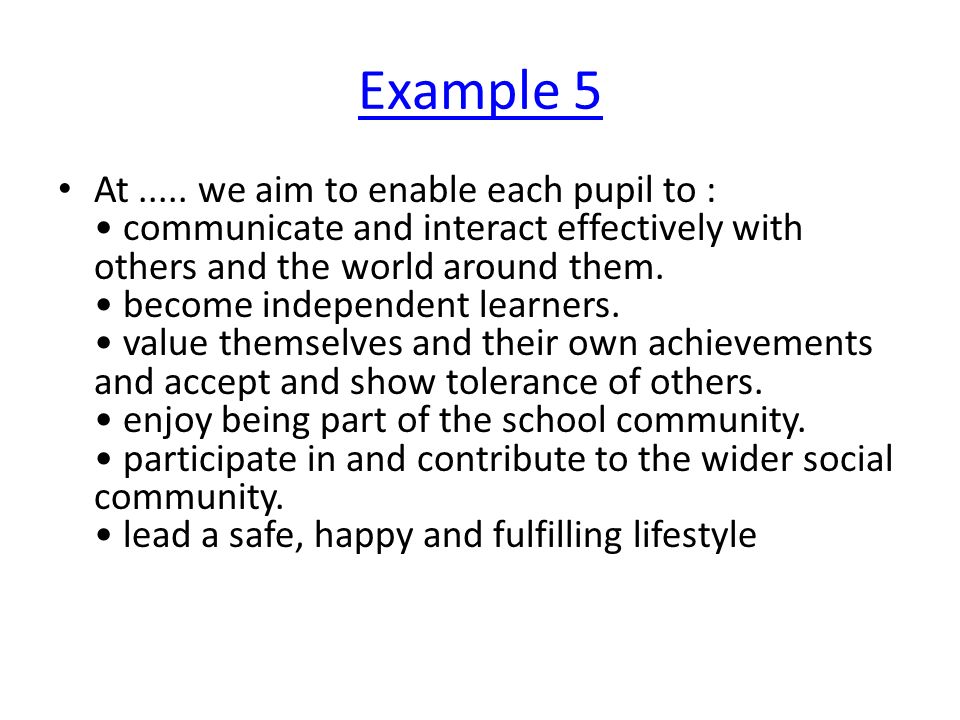 Example 5

• At ..... we aim to enable each pupil to :
• communicate and interact effectively with others and the world around them.
• become independent learners.
• value themselves and their own achievements and accept and show tolerance of others.
• enjoy being part of the school community.
• participate in and contribute to the wider social community.
• lead a safe, happy and fulfilling lifestyle